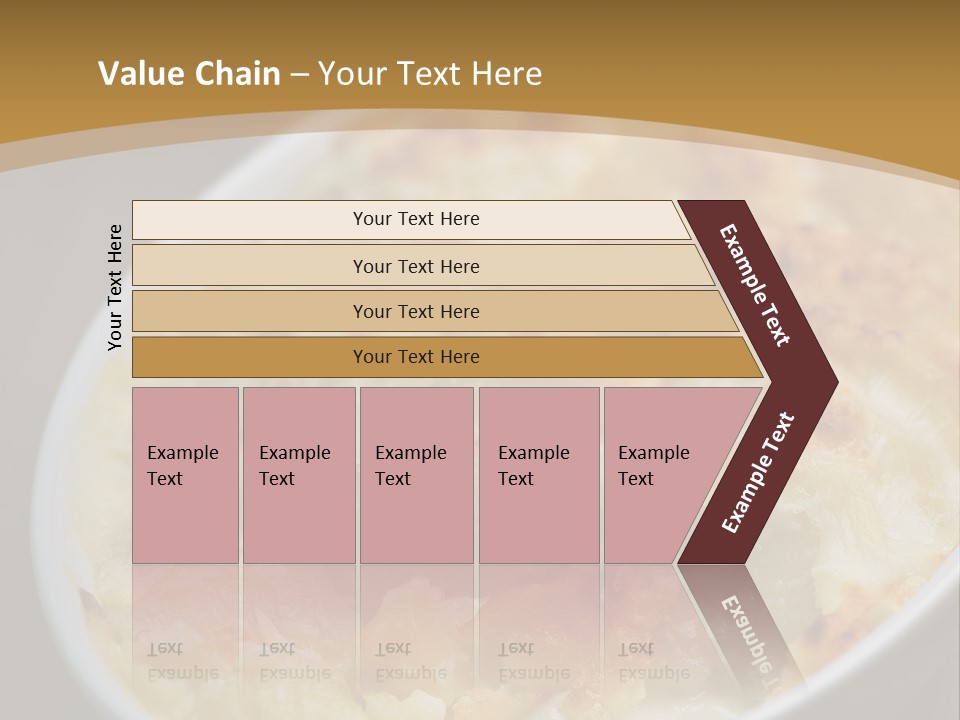 Value Chain – Your Text Here

Your Text Here

Your Text Here

Your Text Here

Your Text Here

Your Text Here

Example Text

Example Text

Example Text

Example Text

Example Text

Example Text

Example Text